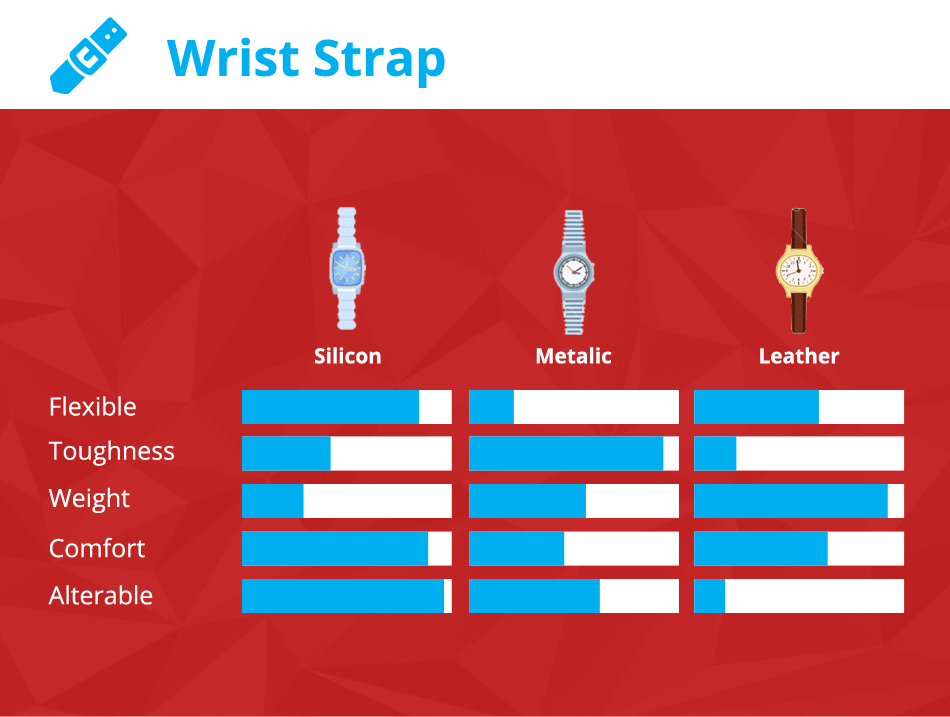 Wrist Strap

Silicon
Metalic
Leather

Flexible
Toughness
Weight
Comfort
Alterable